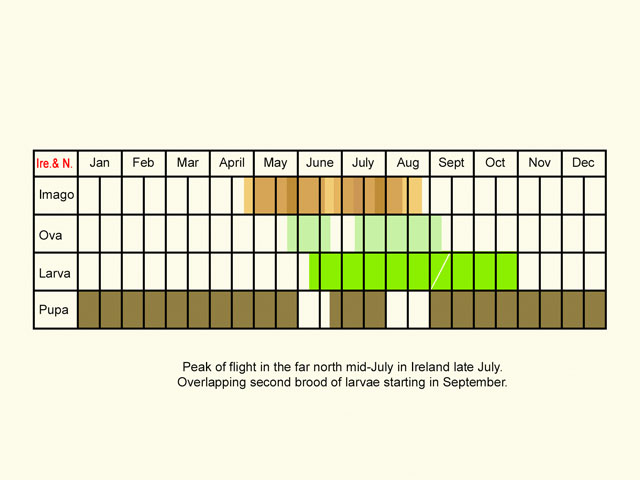 | Ire.& N. | Jan | Feb | Mar | April | May | June | July | Aug | Sept | Oct | Nov | Dec |
|---|---|---|---|---|---|---|---|---|---|---|---|---|
| Imago | | | | | | | | | | | | |
| Ova | | | | | | | | | | | | |
| Larva | | | | | | | | | | | | |
| Pupa | | | | | | | | | | | | |

Peak of flight in the far north mid-July in Ireland late July.
Overlapping second brood of larvae starting in September.